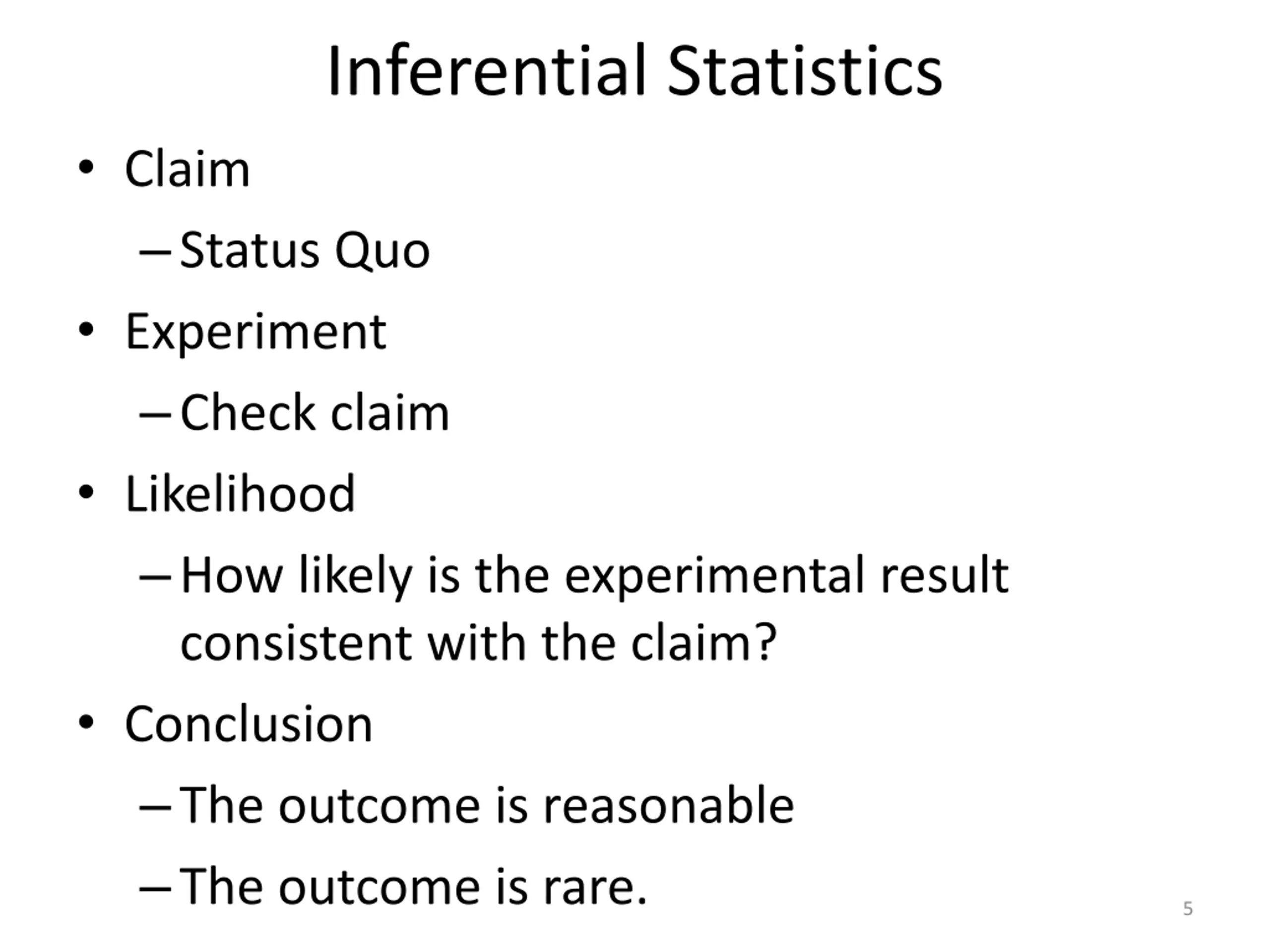 Inferential Statistics

• Claim
– Status Quo
• Experiment
– Check claim
• Likelihood
– How likely is the experimental result consistent with the claim?
• Conclusion
– The outcome is reasonable
– The outcome is rare.

5